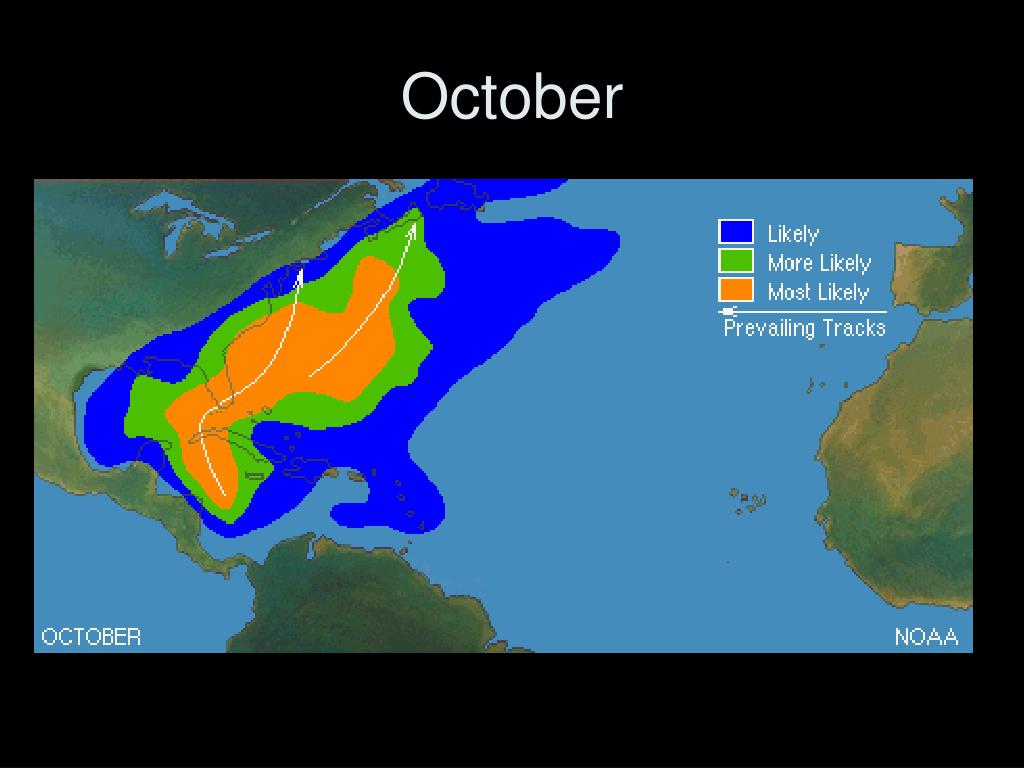 October

Likely
More Likely
Most Likely
Prevailing Tracks

OCTOBER

NOAA